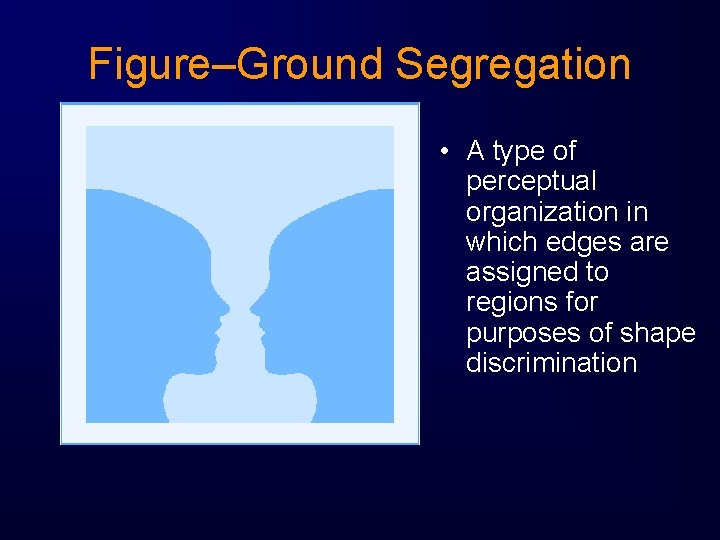 Figure–Ground Segregation

• A type of perceptual organization in which edges are assigned to regions for purposes of shape discrimination